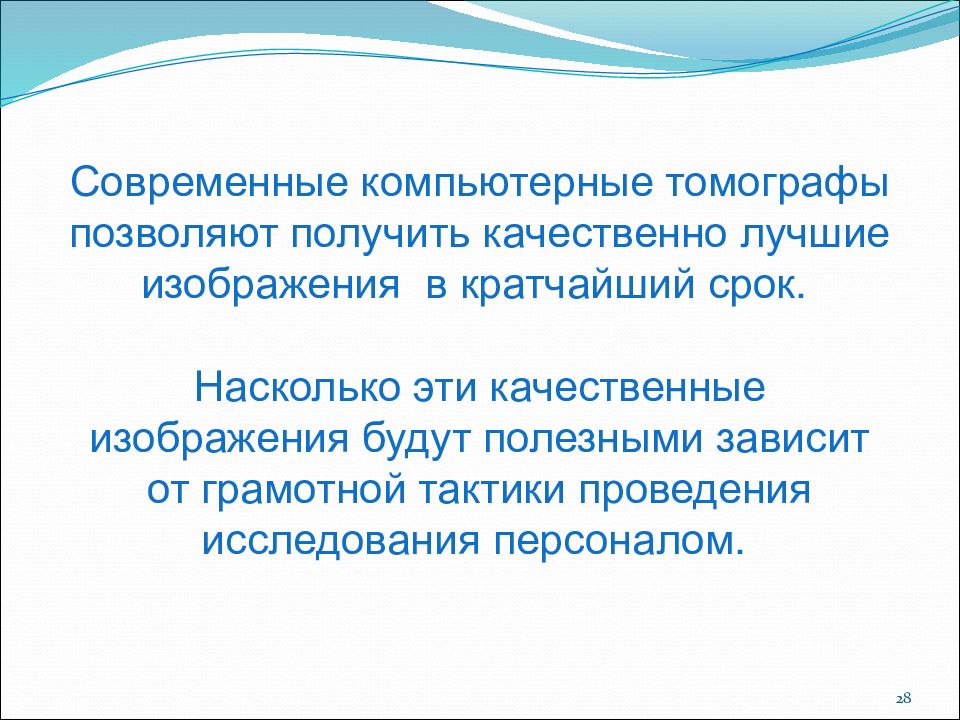 Современные компьютерные томографы позволяют получить качественно лучшие изображения  в кратчайший срок.

Насколько эти качественные изображения будут полезными зависит от грамотной тактики проведения исследования персоналом.

28